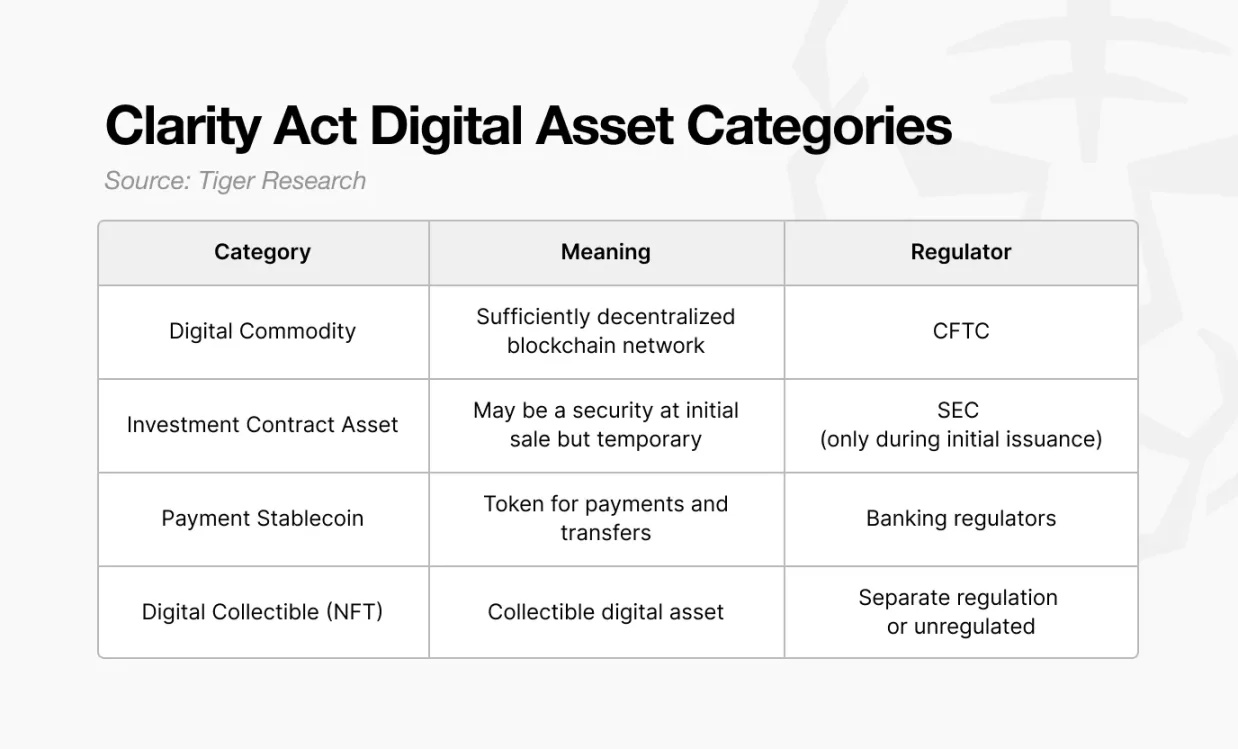 Clarity Act Digital Asset Categories

Source: Tiger Research

| Category | Meaning | Regulator |
|---|---|---|
| Digital Commodity | Sufficiently decentralized blockchain network | CFTC |
| Investment Contract Asset | May be a security at initial sale but temporary | SEC (only during initial issuance) |
| Payment Stablecoin | Token for payments and transfers | Banking regulators |
| Digital Collectible (NFT) | Collectible digital asset | Separate regulation or unregulated |